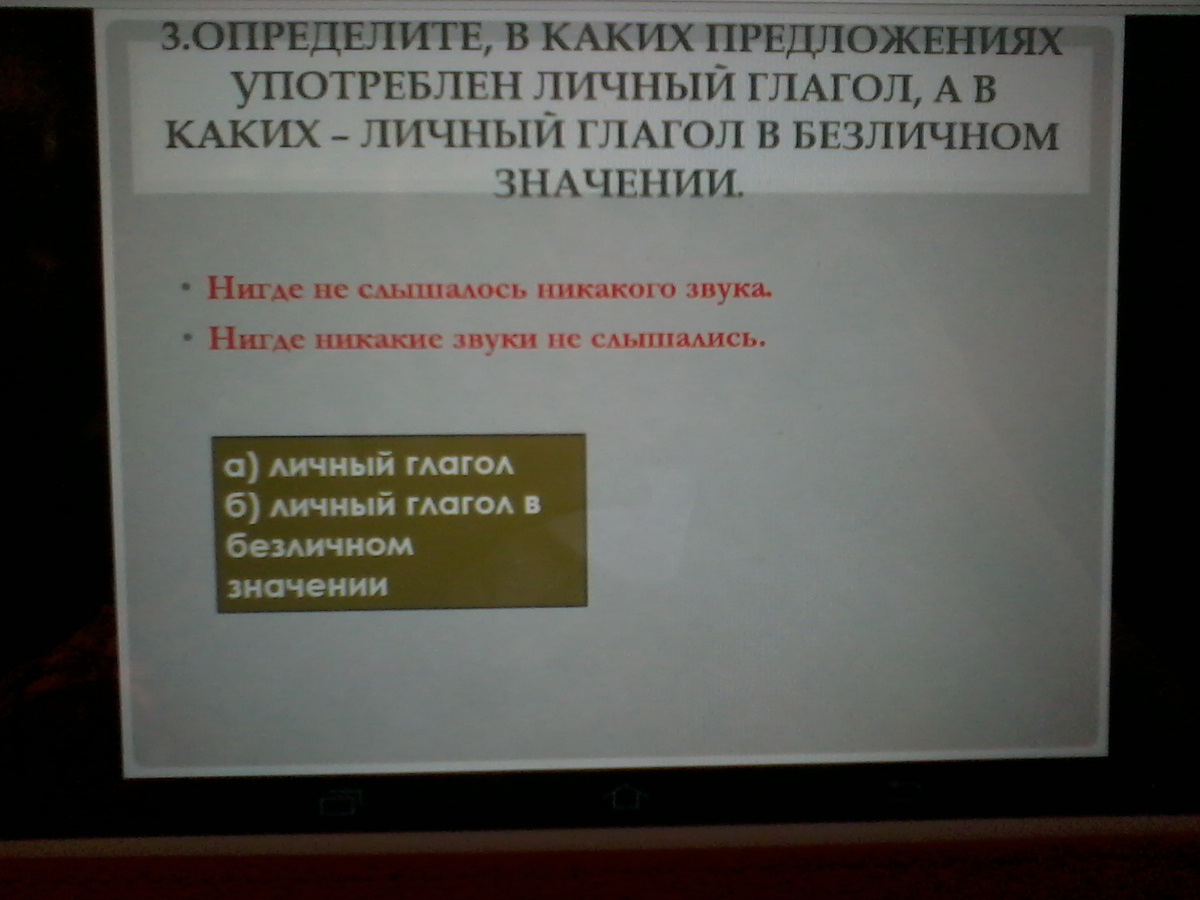 3.ОПРЕДЕЛИТЕ, В КАКИХ ПРЕДЛОЖЕНИЯХ УПОТРЕБЛЕН ЛИЧНЫЙ ГЛАГОЛ, А В КАКИХ – ЛИЧНЫЙ ГЛАГОЛ В БЕЗЛИЧНОМ ЗНАЧЕНИИ.

• Нигде не слышалось никакого звука.
• Нигде никакие звуки не слышались.

а) личный глагол
б) личный глагол в безличном значении